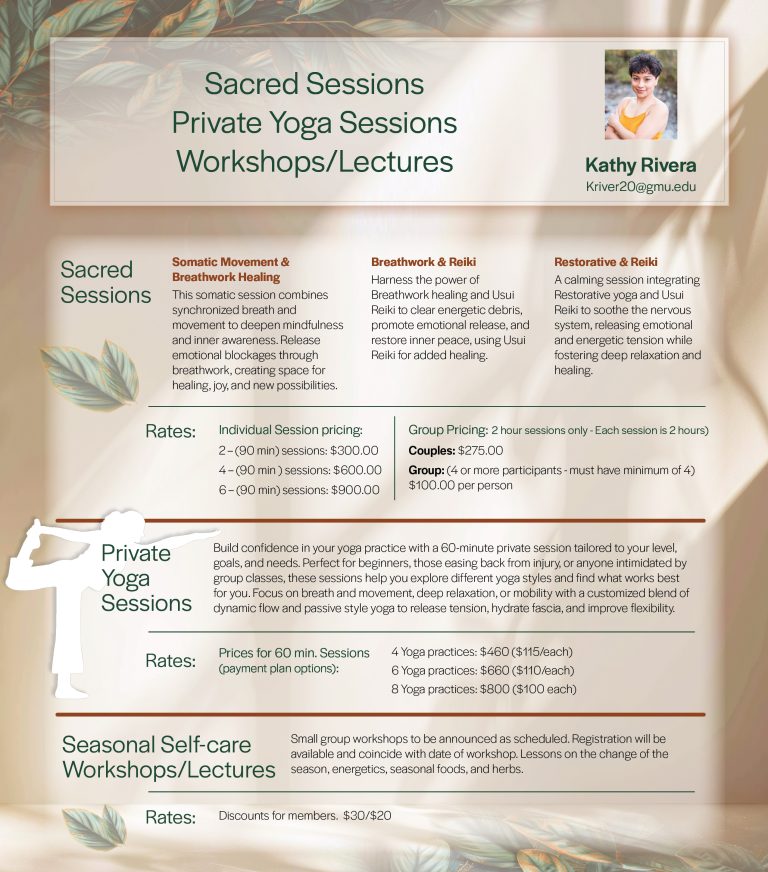 Sacred Sessions
Private Yoga Sessions
Workshops/Lectures

Kathy Rivera
Kriver20@gmu.edu

Sacred Sessions

Somatic Movement & Breathwork Healing
This somatic session combines synchronized breath and movement to deepen mindfulness and inner awareness. Release emotional blockages through breathwork, creating space for healing, joy, and new possibilities.

Breathwork & Reiki
Harness the power of Breathwork healing and Usui Reiki to clear energetic debris, promote emotional release, and restore inner peace, using Usui Reiki for added healing.

Restorative & Reiki
A calming session integrating Restorative yoga and Usui Reiki to soothe the nervous system, releasing emotional and energetic tension while fostering deep relaxation and healing.

Rates:
Individual Session pricing:
2 – (90 min) sessions: $300.00
4 – (90 min ) sessions: $600.00
6 – (90 min) sessions: $900.00

Group Pricing: 2 hour sessions only - Each session is 2 hours)
Couples: $275.00
Group: (4 or more participants - must have minimum of 4) $100.00 per person

Private Yoga Sessions

Build confidence in your yoga practice with a 60-minute private session tailored to your level, goals, and needs. Perfect for beginners, those easing back from injury, or anyone intimidated by group classes, these sessions help you explore different yoga styles and find what works best for you. Focus on breath and movement, deep relaxation, or mobility with a customized blend of dynamic flow and passive style yoga to release tension, hydrate fascia, and improve flexibility.

Rates:
Prices for 60 min. Sessions (payment plan options):
4 Yoga practices: $460 ($115/each)
6 Yoga practices: $660 ($110/each)
8 Yoga practices: $800 ($100 each)

Seasonal Self-care Workshops/Lectures

Small group workshops to be announced as scheduled. Registration will be available and coincide with date of workshop. Lessons on the change of the season, energetics, seasonal foods, and herbs.

Rates:
Discounts for members. $30/$20